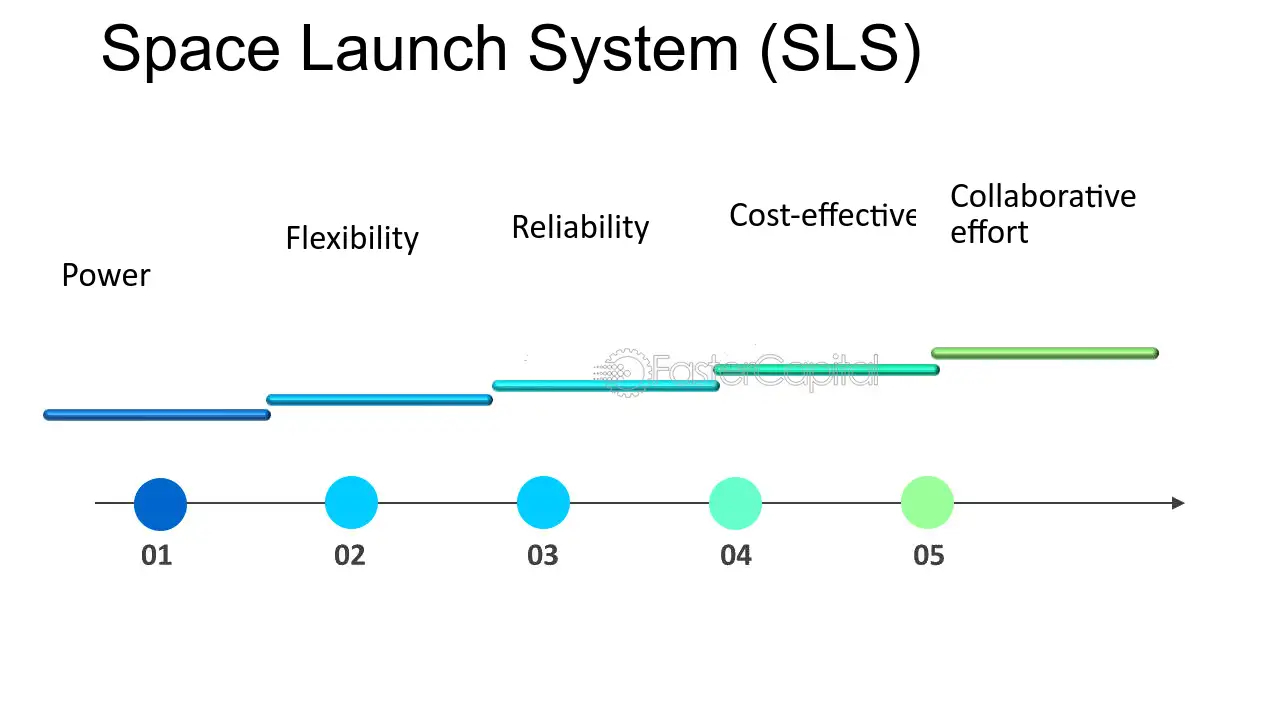 Space Launch System (SLS)

Power

Flexibility

Reliability

Cost-effective

Collaborative effort

01

02

03

04

05

FasterCapital